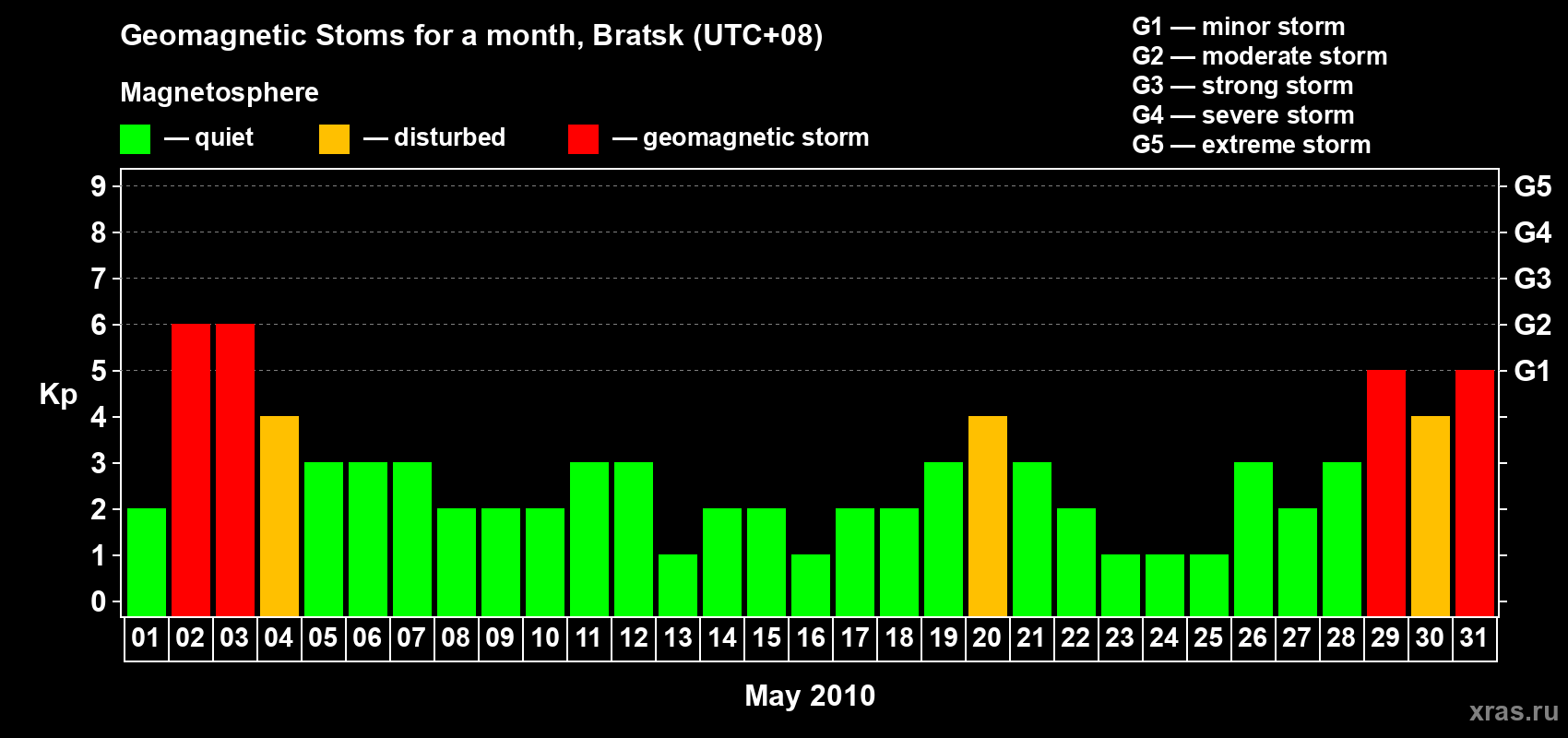 Geomagnetic Stoms for a month, Bratsk (UTC+08)

Magnetosphere

— quiet — disturbed — geomagnetic storm

G1 — minor storm
G2 — moderate storm
G3 — strong storm
G4 — severe storm
G5 — extreme storm

Kp

9 8 7 6 5 4 3 2 1 0

G5 G4 G3 G2 G1

01 02 03 04 05 06 07 08 09 10 11 12 13 14 15 16 17 18 19 20 21 22 23 24 25 26 27 28 29 30 31

May 2010

xras.ru